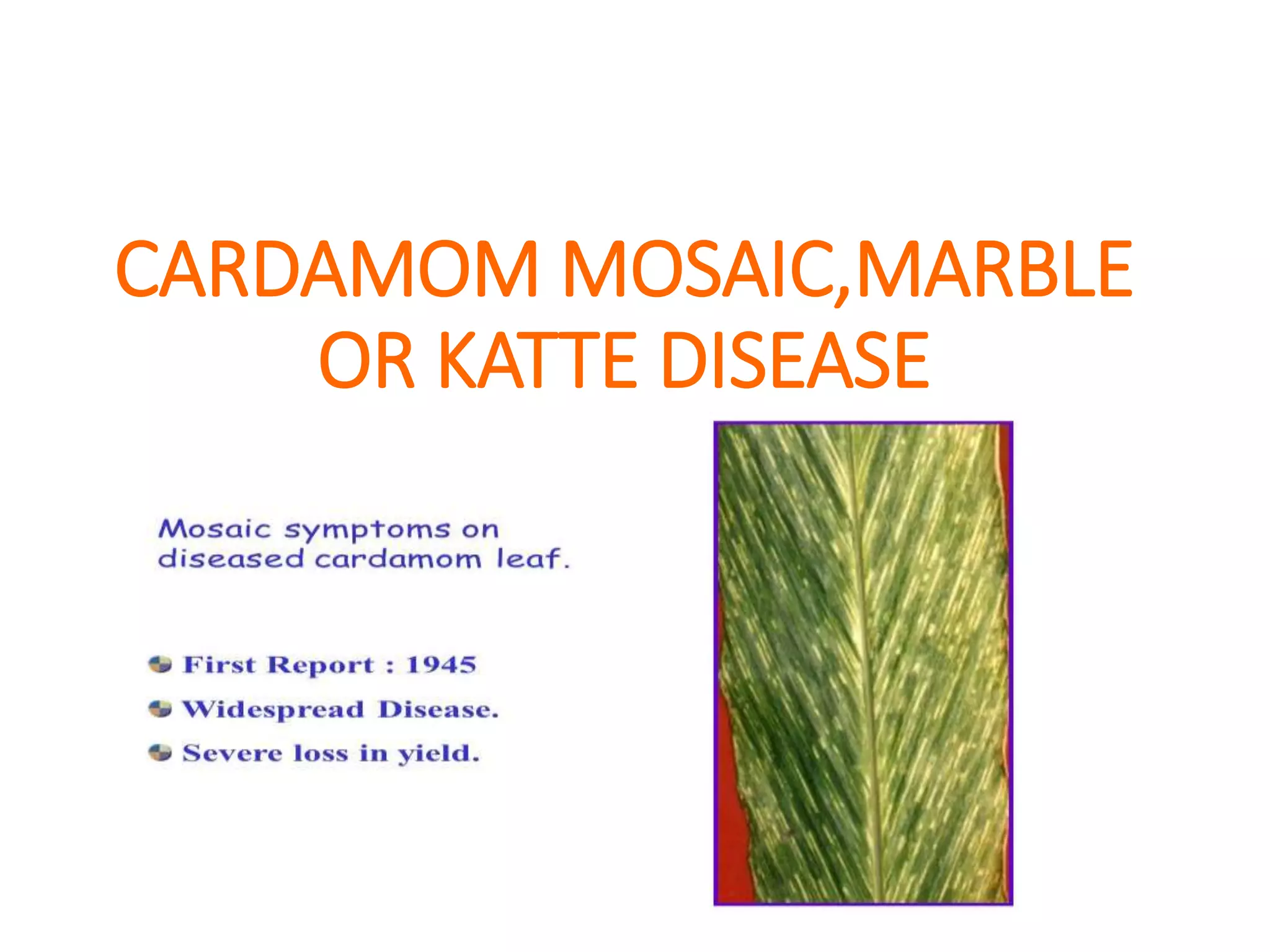 CARDAMOM MOSAIC,MARBLE OR KATTE DISEASE

Mosaic symptoms on diseased cardamom leaf.

First Report : 1945

Widespread Disease.

Severe loss in yield.